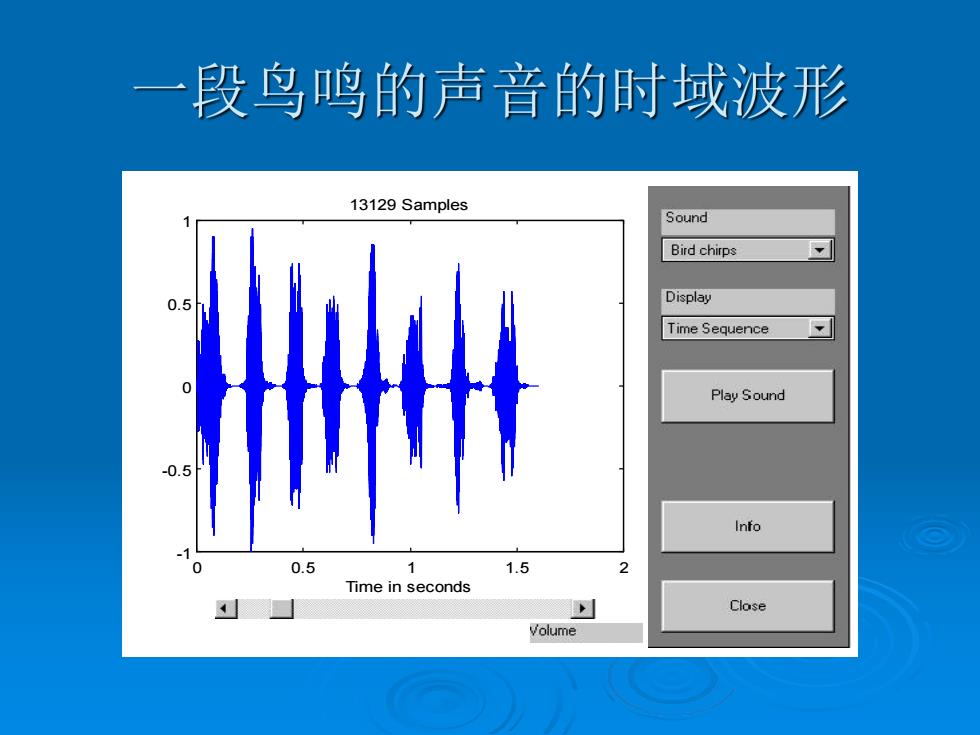 一段鸟鸣的声音的时域波形

13129 Samples

1
0.5
0
-0.5
-1

0
0.5
1
1.5
2

Time in seconds

Volume

Sound
Bird chirps
Display
Time Sequence
Play Sound
Info
Close